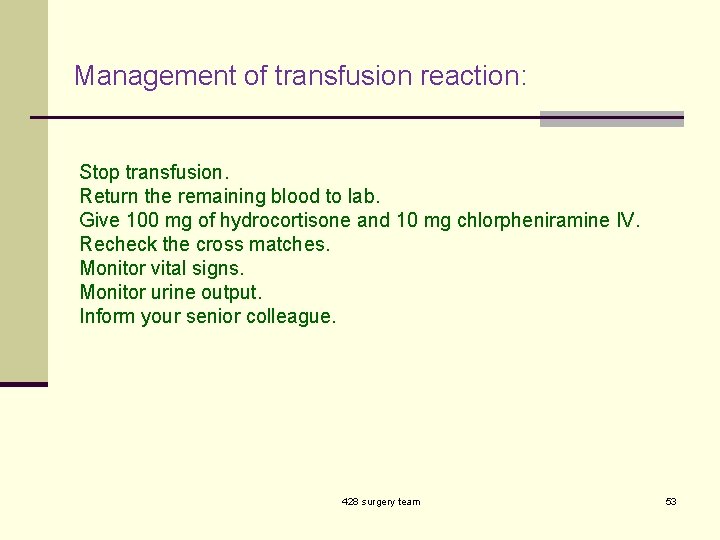 Management of transfusion reaction:

Stop transfusion.
Return the remaining blood to lab.
Give 100 mg of hydrocortisone and 10 mg chlorpheniramine IV.
Recheck the cross matches.
Monitor vital signs.
Monitor urine output.
Inform your senior colleague.

428 surgery team

53